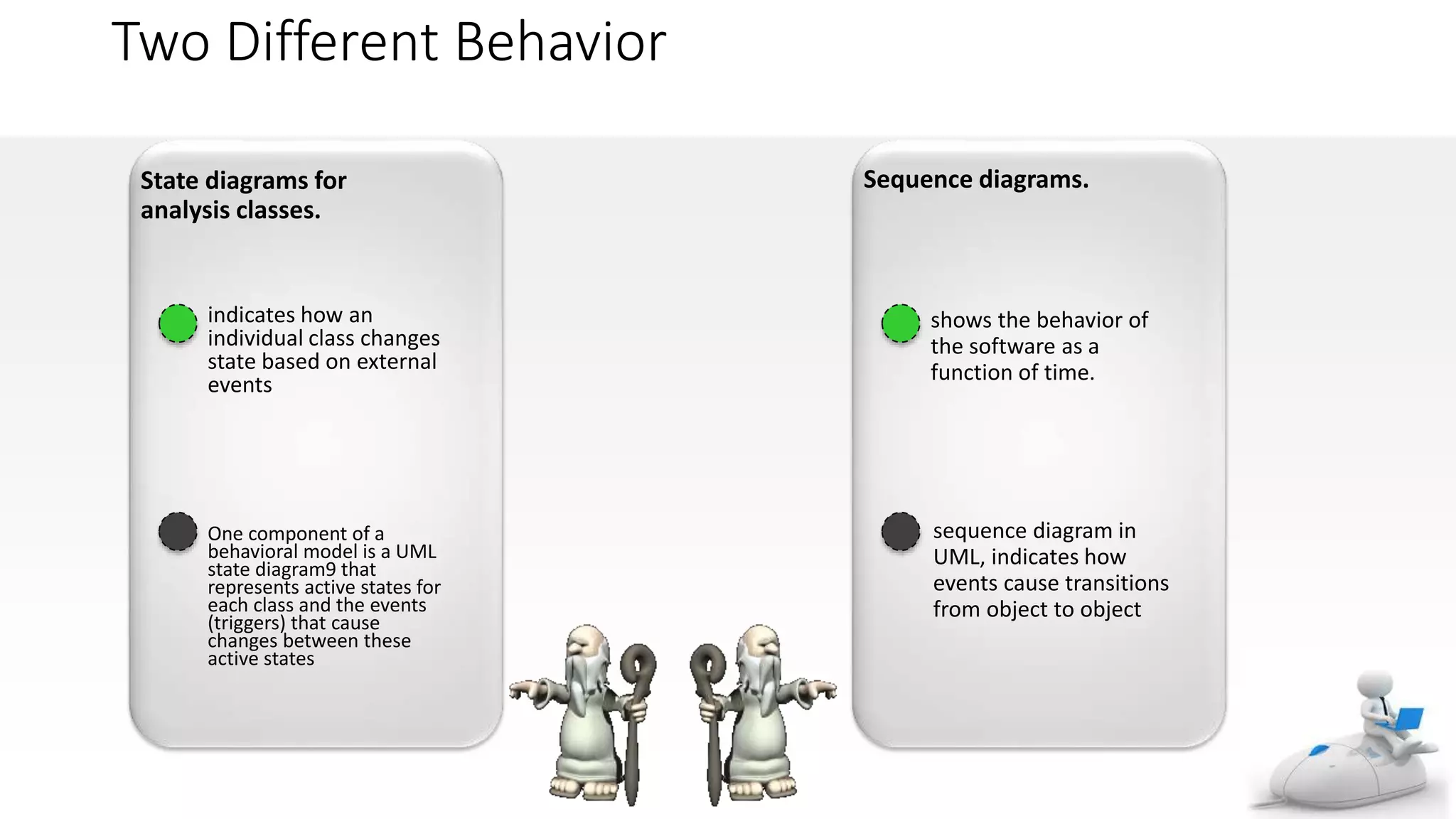 Two Different Behavior

State diagrams for analysis classes.

indicates how an individual class changes state based on external events

One component of a behavioral model is a UML state diagram9 that represents active states for each class and the events (triggers) that cause changes between these active states

Sequence diagrams.

shows the behavior of the software as a function of time.

sequence diagram in UML, indicates how events cause transitions from object to object